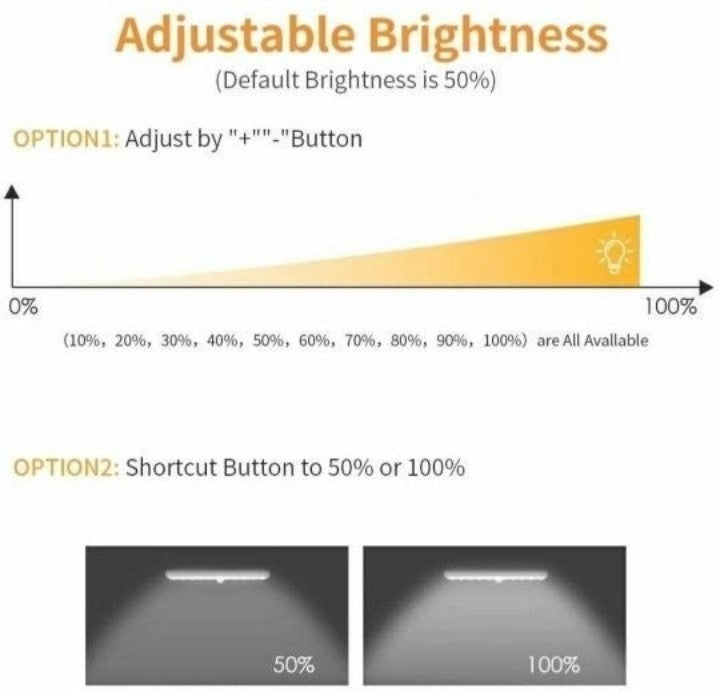 Adjustable Brightness
(Default Brightness is 50%)

OPTION1: Adjust by "+""-"Button

0%

100%

(10%, 20%, 30%, 40%, 50%, 60%, 70%, 80%, 90%, 100%) are All Avallable

OPTION2: Shortcut Button to 50% or 100%

50%

100%